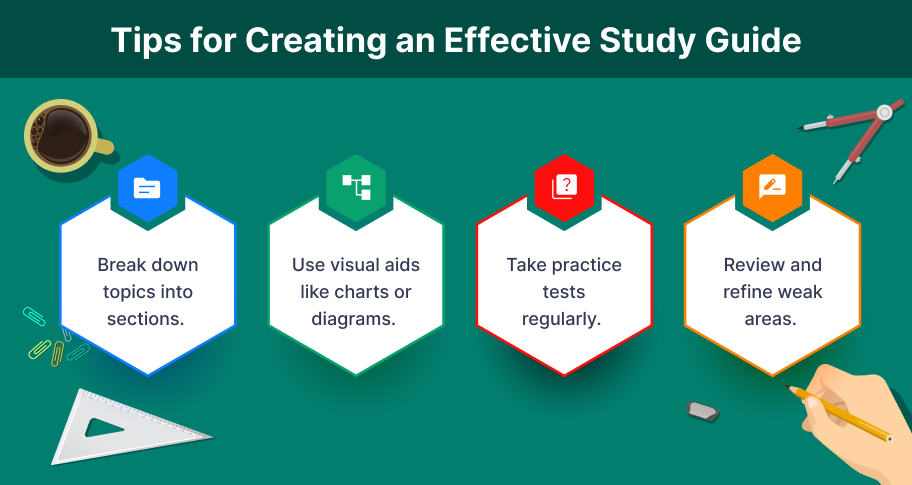 Tips for Creating an Effective Study Guide

Break down topics into sections.

Use visual aids like charts or diagrams.

Take practice tests regularly.

Review and refine weak areas.